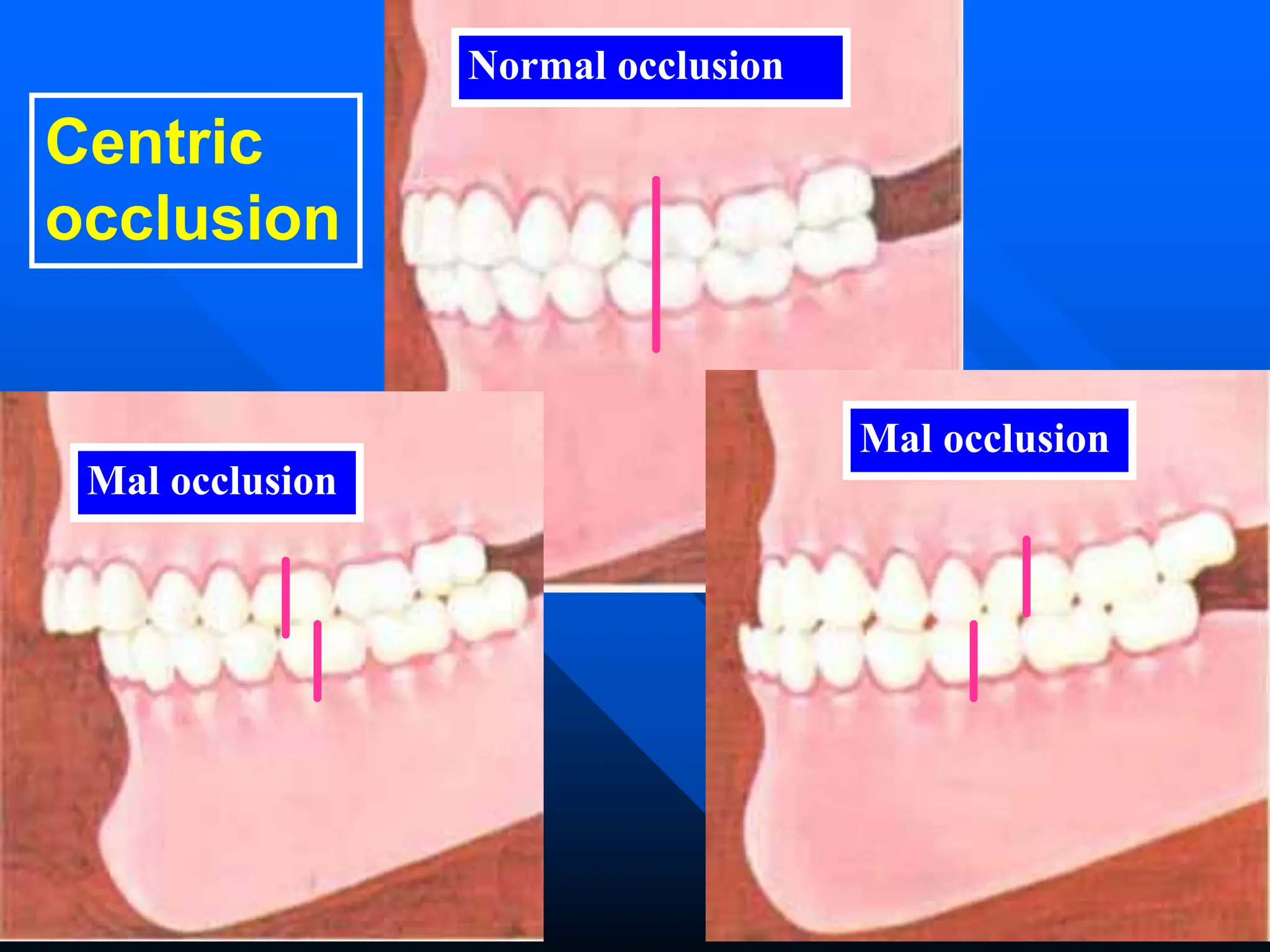 Centric occlusion

Normal occlusion

Mal occlusion

Mal occlusion